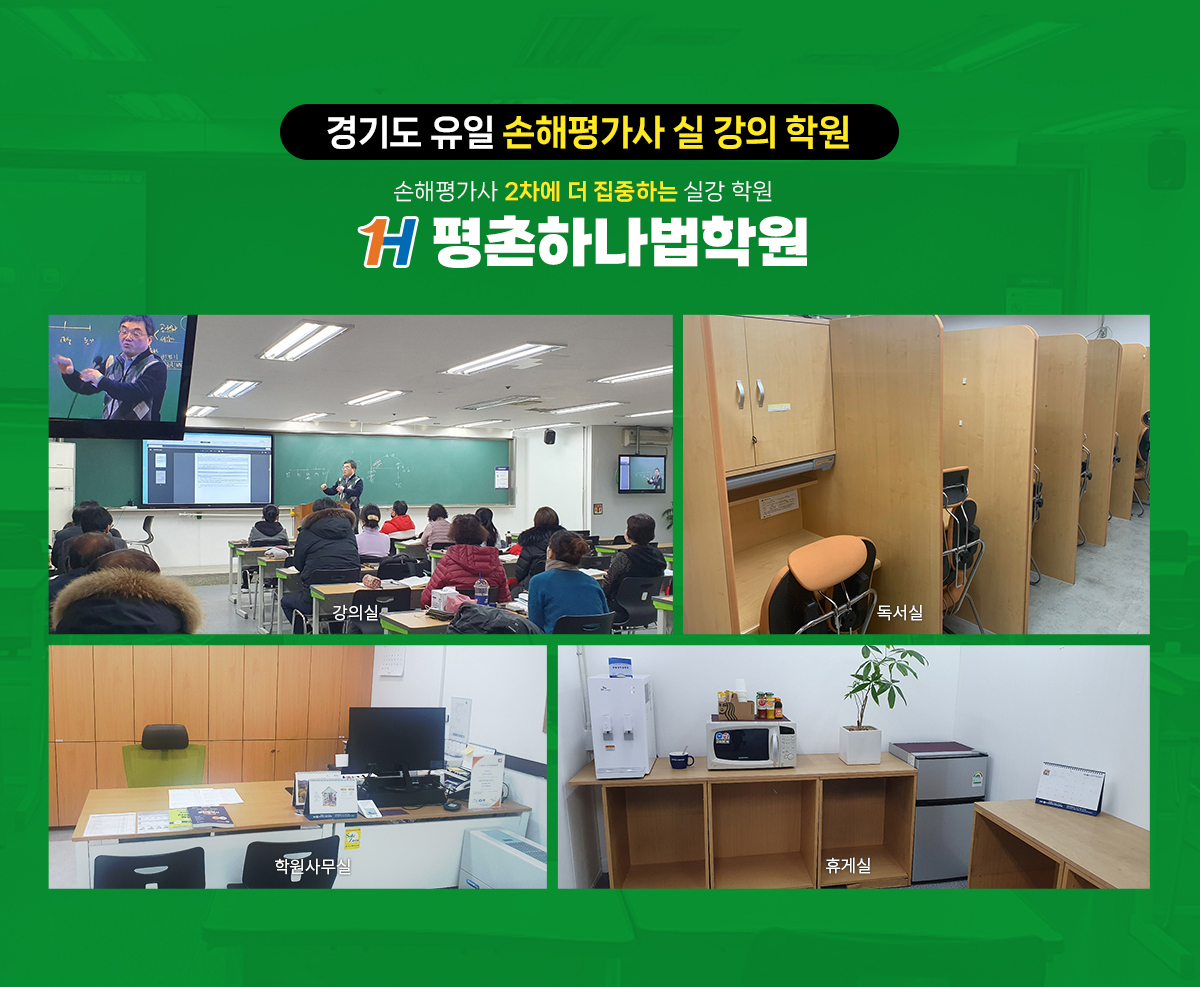 경기도 유일 손해평가사 실 강의 학원

손해평가사 2차에 더 집중하는 실강 학원

1H 평촌하나법학원

강의실

독서실

학원사무실

휴게실